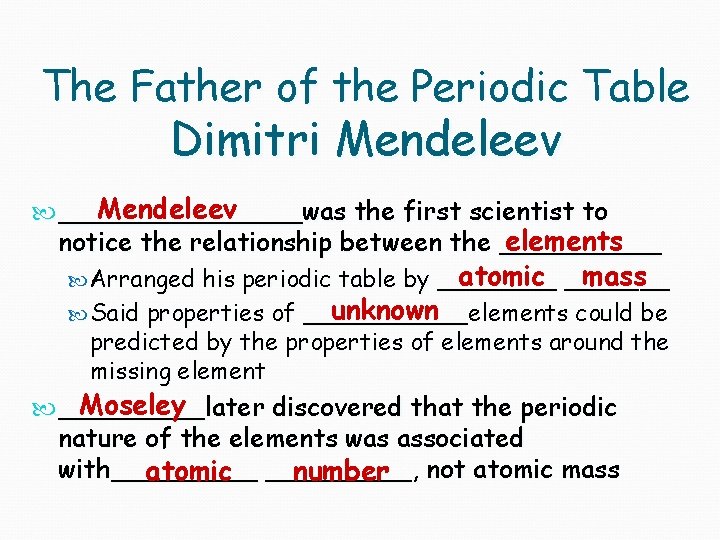 The Father of the Periodic Table
Dimitri Mendeleev

Mendeleev was the first scientist to notice the relationship between the elements

Arranged his periodic table by atomic mass

Said properties of unknown elements could be predicted by the properties of elements around the missing element

Moseley later discovered that the periodic nature of the elements was associated with atomic number, not atomic mass